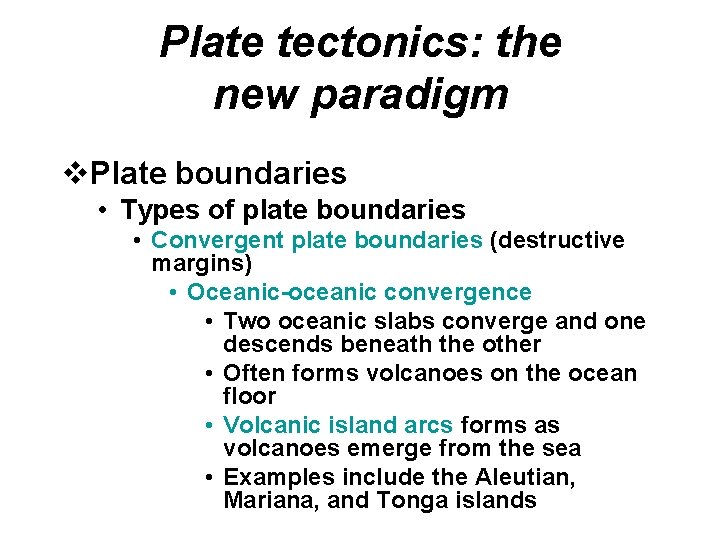 Plate tectonics: the new paradigm

❖Plate boundaries
• Types of plate boundaries
• Convergent plate boundaries (destructive margins)
• Oceanic-oceanic convergence
• Two oceanic slabs converge and one descends beneath the other
• Often forms volcanoes on the ocean floor
• Volcanic island arcs forms as volcanoes emerge from the sea
• Examples include the Aleutian, Mariana, and Tonga islands